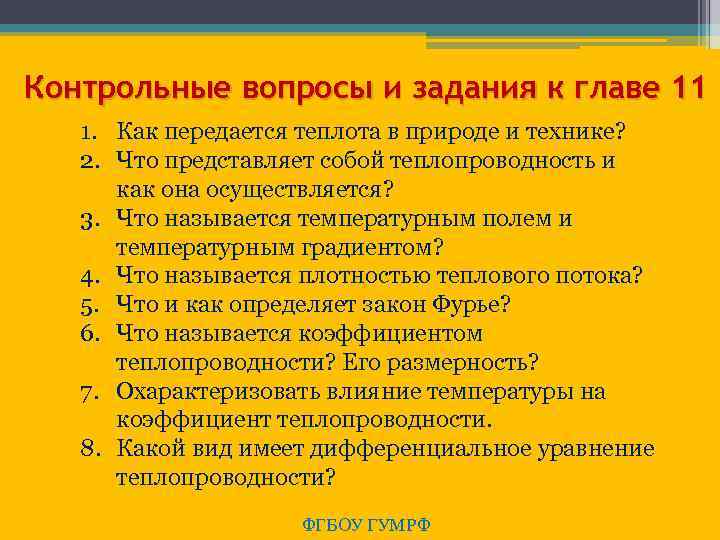 Контрольные вопросы и задания к главе 11

1. Как передается теплота в природе и технике?
2. Что представляет собой теплопроводность и как она осуществляется?
3. Что называется температурным полем и температурным градиентом?
4. Что называется плотностью теплового потока?
5. Что и как определяет закон Фурье?
6. Что называется коэффициентом теплопроводности? Его размерность?
7. Охарактеризовать влияние температуры на коэффициент теплопроводности.
8. Какой вид имеет дифференциальное уравнение теплопроводности?

ФГБОУ ГУМРФ